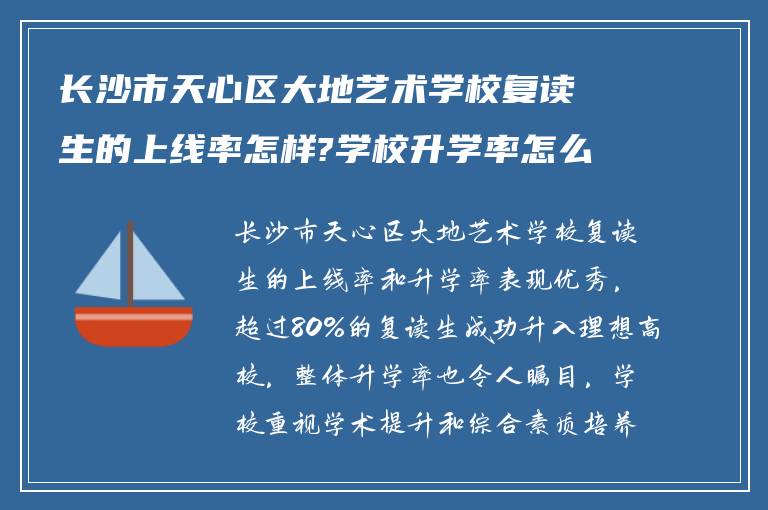 长沙市天心区大地艺术学校复读生的上线率怎样?学校升学率怎么

长沙市天心区大地艺术学校复读生的上线率和升学率表现优秀，超过80%的复读生成功升入理想高校，整体升学率也令人瞩目，学校重视学术提升和综合素质培养